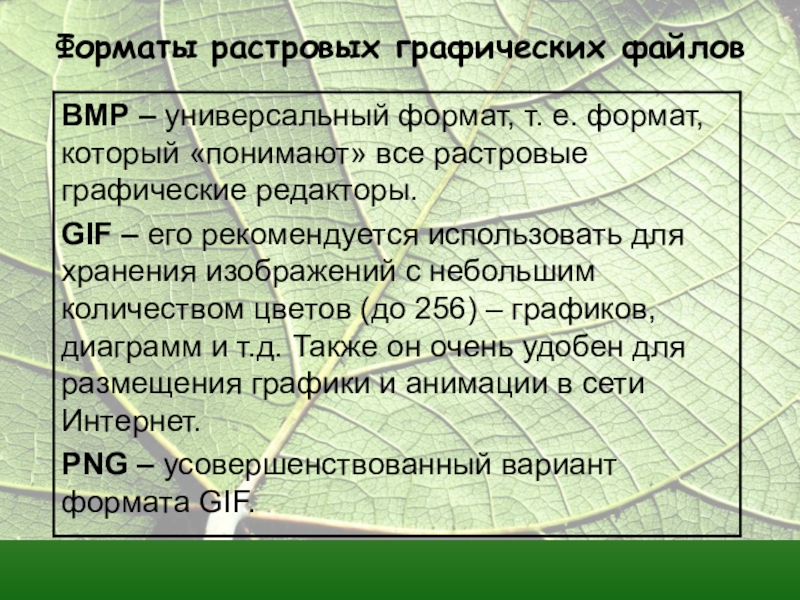 Форматы растровых графических файлов

BMP – универсальный формат, т. е. формат, который «понимают» все растровые графические редакторы.

GIF – его рекомендуется использовать для хранения изображений с небольшим количеством цветов (до 256) – графиков, диаграмм и т.д. Также он очень удобен для размещения графики и анимации в сети Интернет.

PNG – усовершенствованный вариант формата GIF.